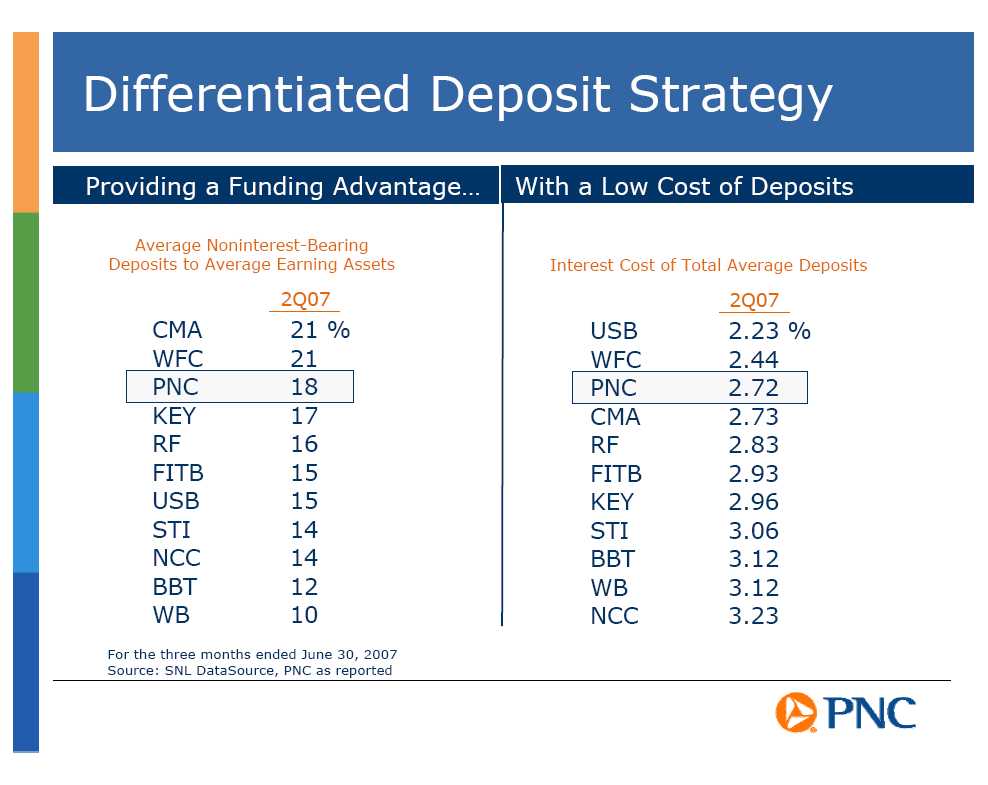 Differentiated Deposit Strategy

Providing a Funding Advantage…

Average Noninterest-Bearing Deposits to Average Earning Assets

| | 2Q07 |
|---|---|
| CMA | 21 % |
| WFC | 21 |
| PNC | 18 |
| KEY | 17 |
| RF | 16 |
| FITB | 15 |
| USB | 15 |
| STI | 14 |
| NCC | 14 |
| BBT | 12 |
| WB | 10 |

With a Low Cost of Deposits

Interest Cost of Total Average Deposits

| | 2Q07 |
|---|---|
| USB | 2.23 % |
| WFC | 2.44 |
| PNC | 2.72 |
| CMA | 2.73 |
| RF | 2.83 |
| FITB | 2.93 |
| KEY | 2.96 |
| STI | 3.06 |
| BBT | 3.12 |
| WB | 3.12 |
| NCC | 3.23 |

For the three months ended June 30, 2007
Source: SNL DataSource, PNC as reported

PNC